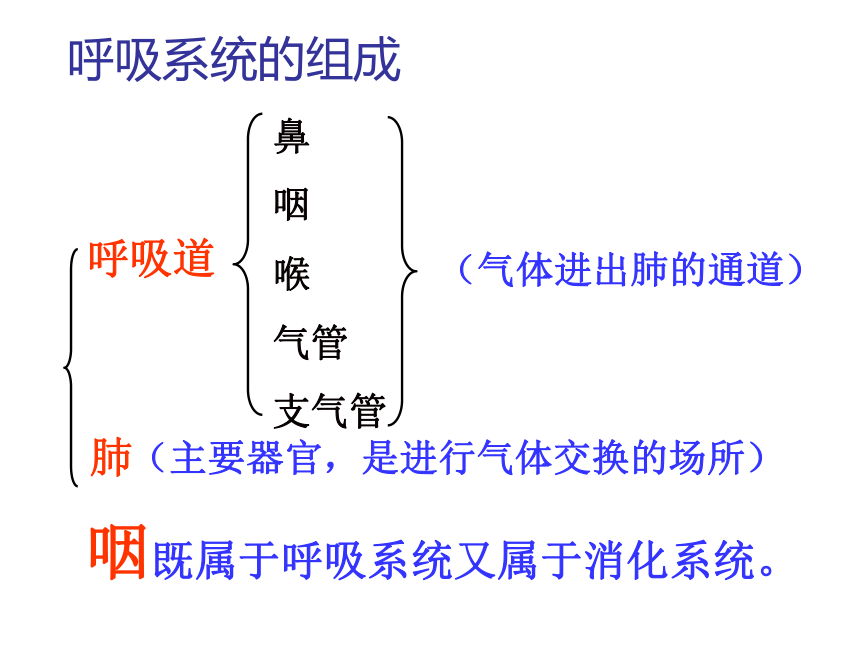 呼吸系统的组成

呼吸道

鼻
咽
喉
气管
支气管

（气体进出肺的通道）

肺（主要器官，是进行气体交换的场所）

咽既属于呼吸系统又属于消化系统。